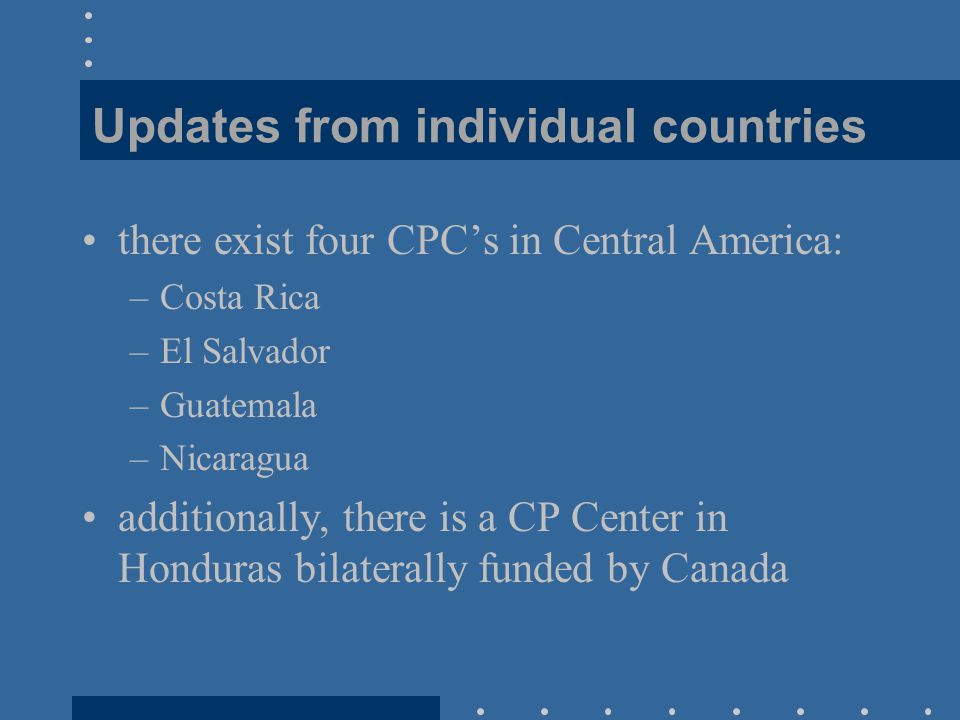 Updates from individual countries

• there exist four CPC’s in Central America:
– Costa Rica
– El Salvador
– Guatemala
– Nicaragua

• additionally, there is a CP Center in Honduras bilaterally funded by Canada